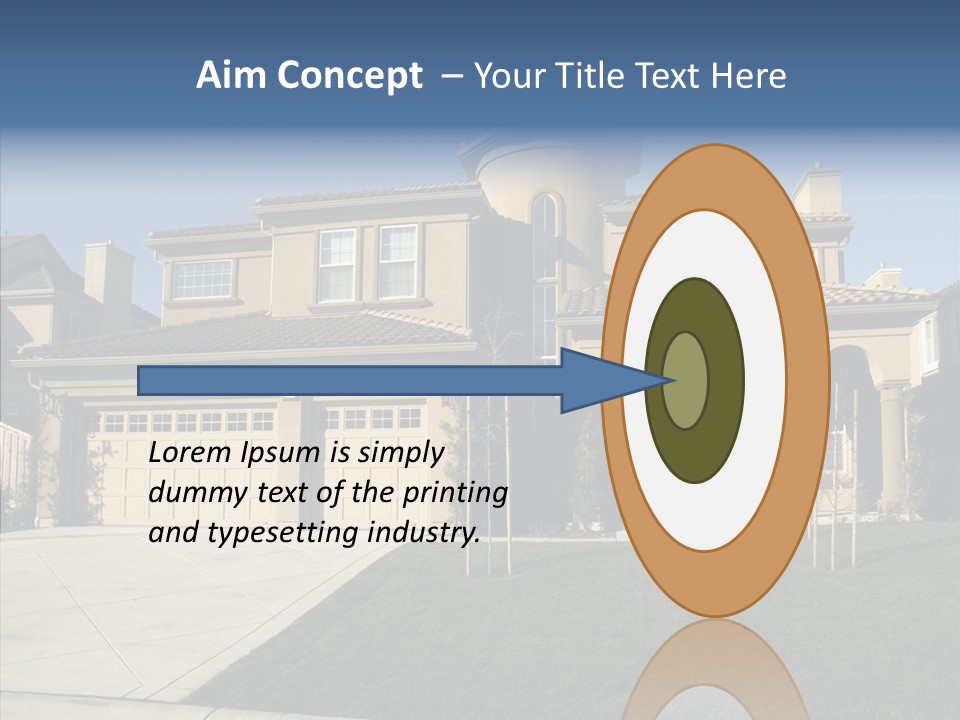 Aim Concept – Your Title Text Here

Lorem Ipsum is simply dummy text of the printing and typesetting industry.